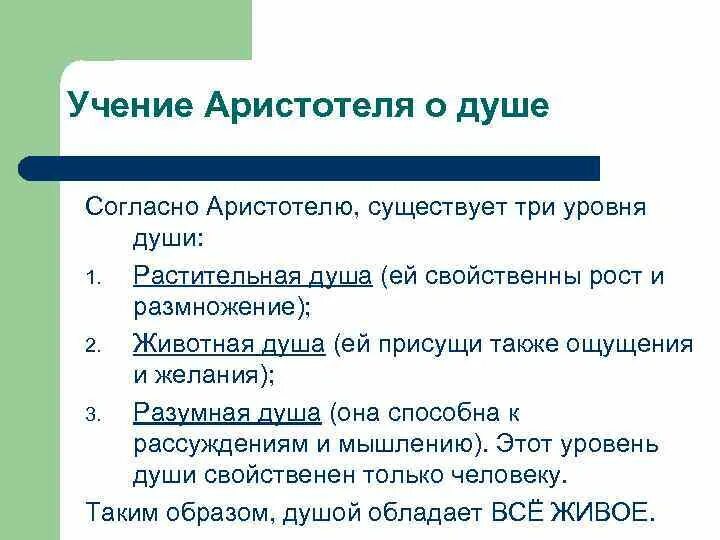 Учение Аристотеля о душе

Согласно Аристотелю, существует три уровня души:

1. Растительная душа (ей свойственны рост и размножение);
2. Животная душа (ей присущи также ощущения и желания);
3. Разумная душа (она способна к рассуждениям и мышлению). Этот уровень души свойственен только человеку.

Таким образом, душой обладает ВСЁ ЖИВОЕ.